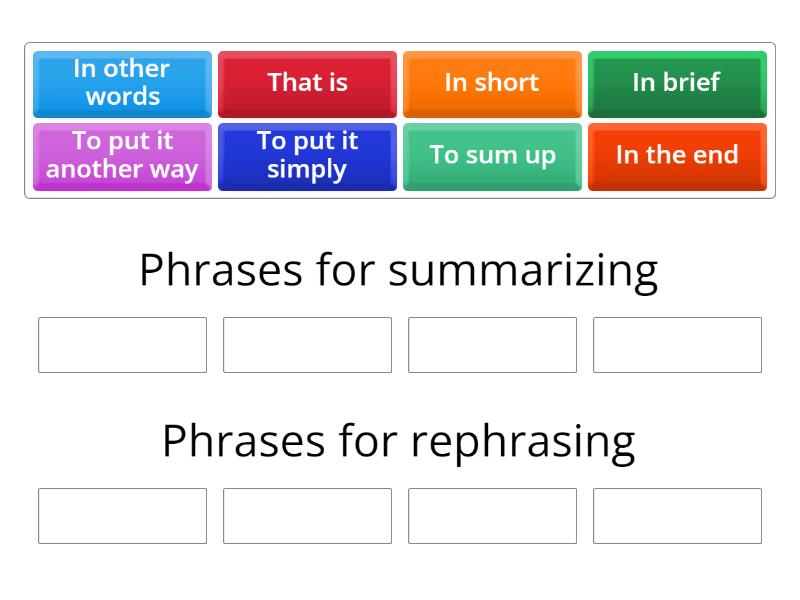 In other words

That is

In short

In brief

To put it another way

To put it simply

To sum up

In the end

Phrases for summarizing

Phrases for rephrasing